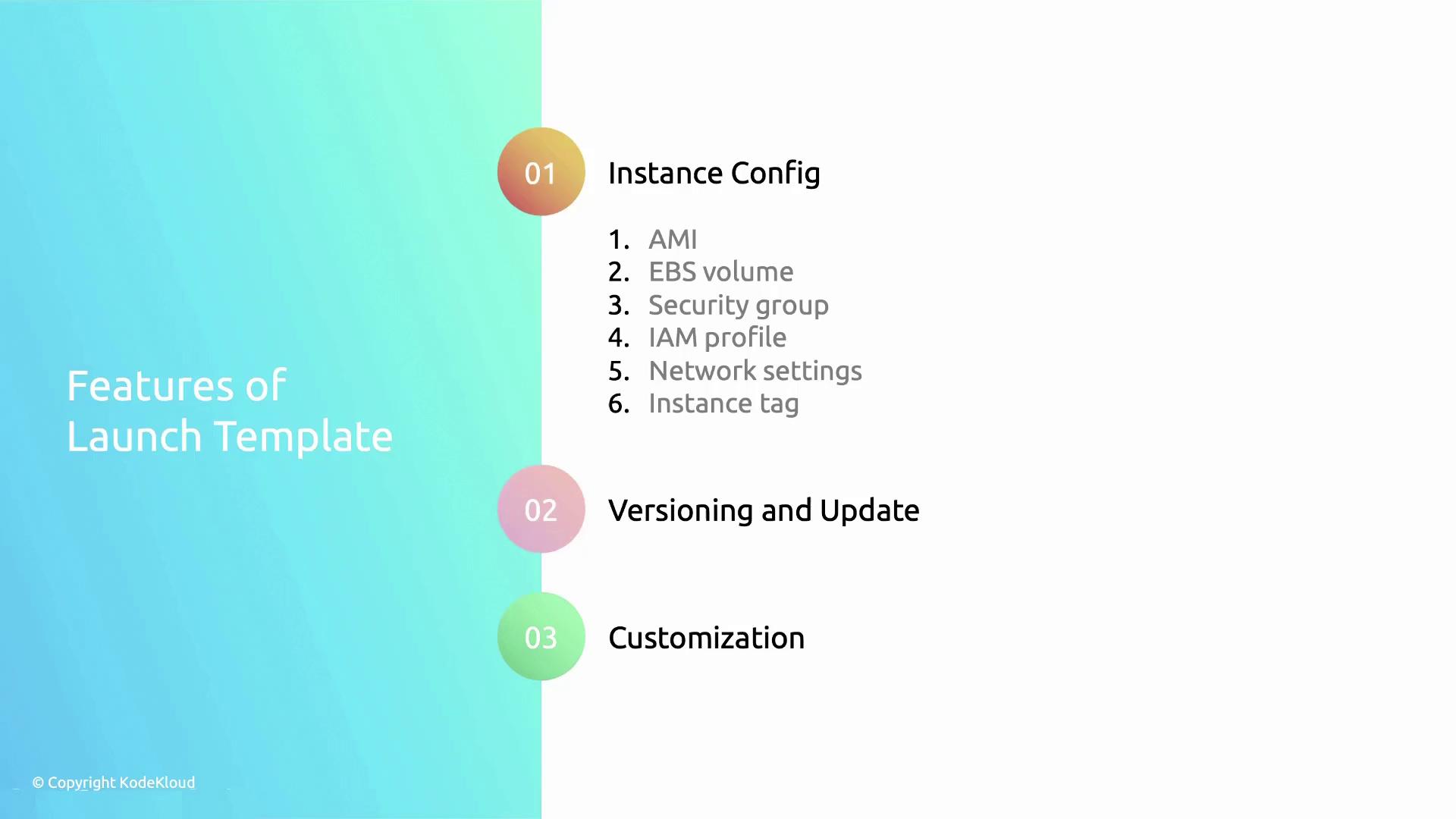 Features of Launch Template

01 Instance Config

1. AMI
2. EBS volume
3. Security group
4. IAM profile
5. Network settings
6. Instance tag

02 Versioning and Update

03 Customization

© Copyright KodeKloud